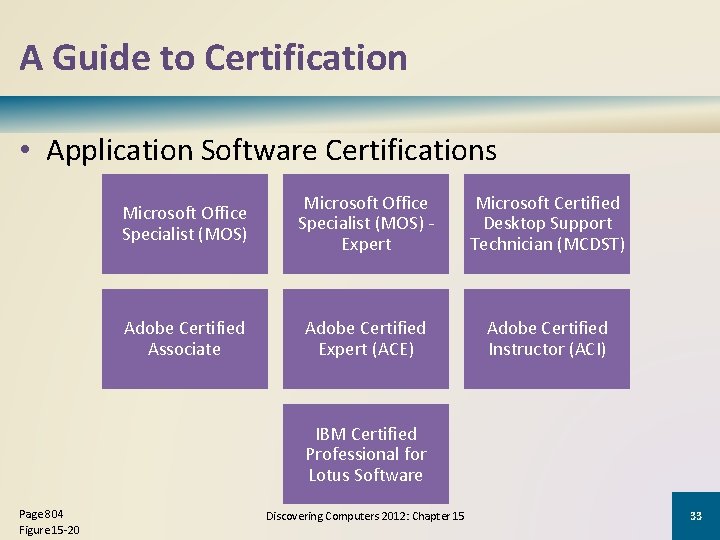 A Guide to Certification

• Application Software Certifications

Microsoft Office Specialist (MOS)

Microsoft Office Specialist (MOS) - Expert

Microsoft Certified Desktop Support Technician (MCDST)

Adobe Certified Associate

Adobe Certified Expert (ACE)

Adobe Certified Instructor (ACI)

IBM Certified Professional for Lotus Software

Page 804
Figure 15-20

Discovering Computers 2012: Chapter 15

33